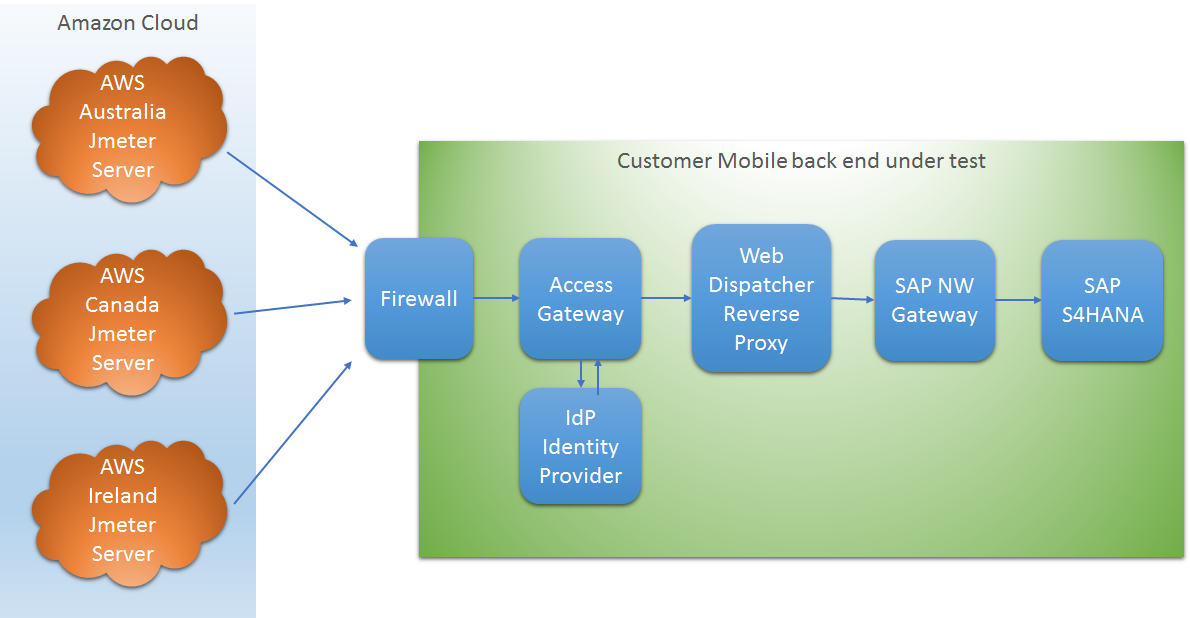 Amazon Cloud

AWS Australia Jmeter Server

AWS Canada Jmeter Server

AWS Ireland Jmeter Server

Customer Mobile back end under test

Firewall

Access Gateway

IdP Identity Provider

Web Dispatcher Reverse Proxy

SAP NW Gateway

SAP S4HANA